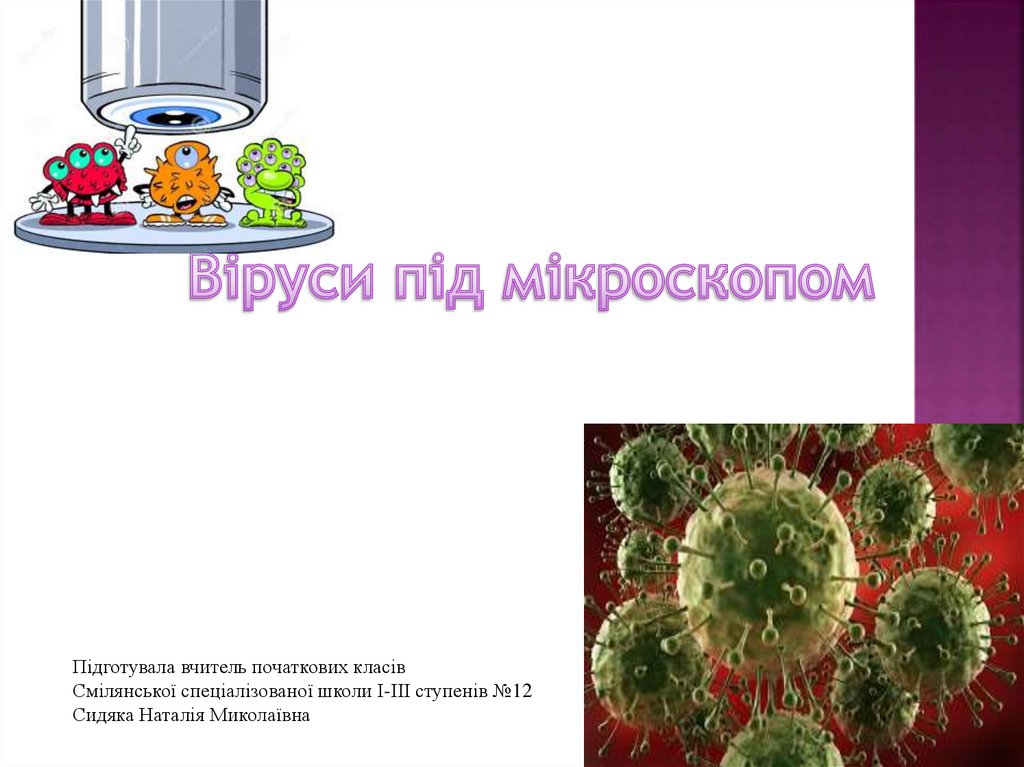 Віруси під мікроскопом

Підготувала вчитель початкових класів
Смілянської спеціалізованої школи І-ІІІ ступенів №12
Сидяка Наталія Миколаївна